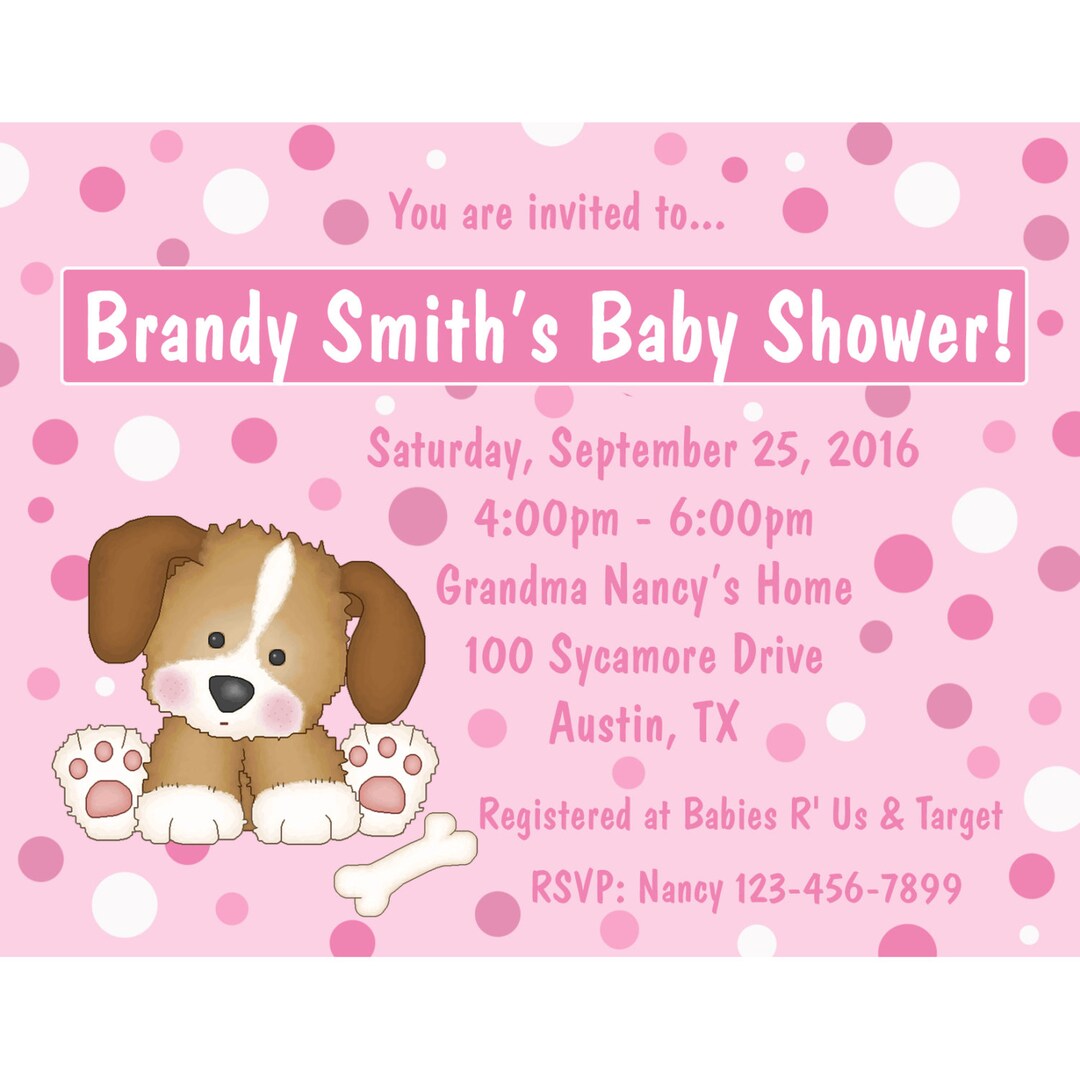 You are invited to...

Brandy Smith's Baby Shower!

Saturday, September 25, 2016
4:00pm - 6:00pm
Grandma Nancy's Home
100 Sycamore Drive
Austin, TX

Registered at Babies R' Us & Target

RSVP: Nancy 123-456-7899